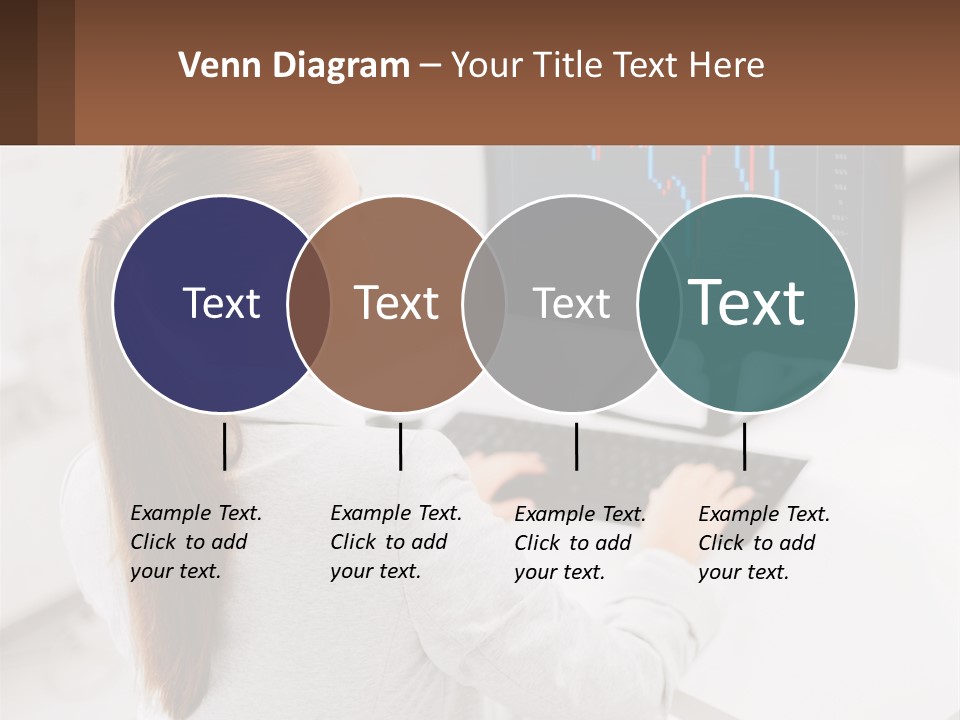 Venn Diagram – Your Title Text Here

Text

Text

Text

Text

Example Text. Click to add your text.

Example Text. Click to add your text.

Example Text. Click to add your text.

Example Text. Click to add your text.